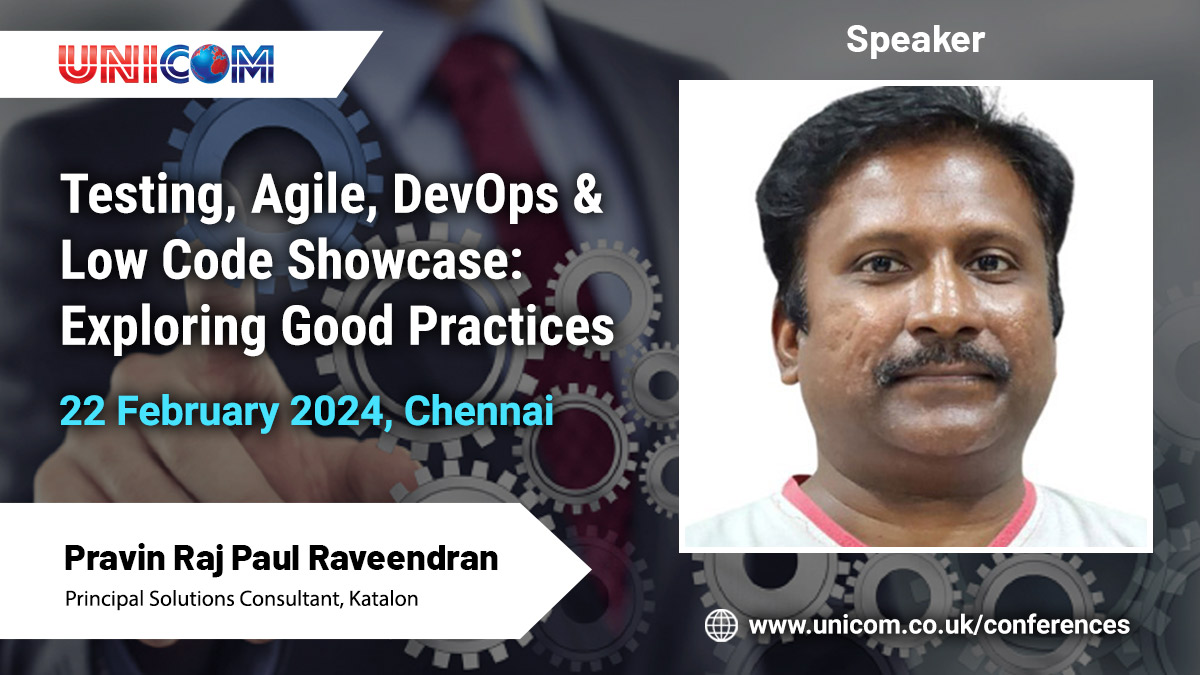 UNICOM

Speaker

Testing, Agile, DevOps & Low Code Showcase: Exploring Good Practices

22 February 2024, Chennai

Pravin Raj Paul Raveendran

Principal Solutions Consultant, Katalon

www.unicom.co.uk/conferences